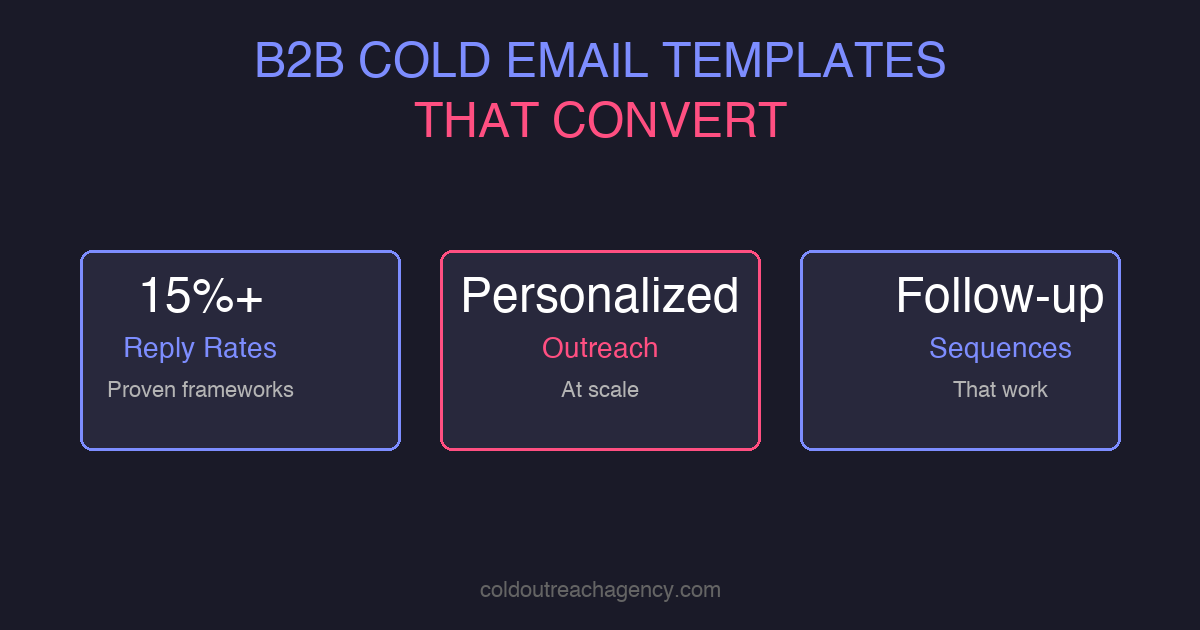 B2B COLD EMAIL TEMPLATES
THAT CONVERT

15%+
Reply Rates
Proven frameworks

Personalized
Outreach
At scale

Follow-up
Sequences
That work

coldoutreachagency.com